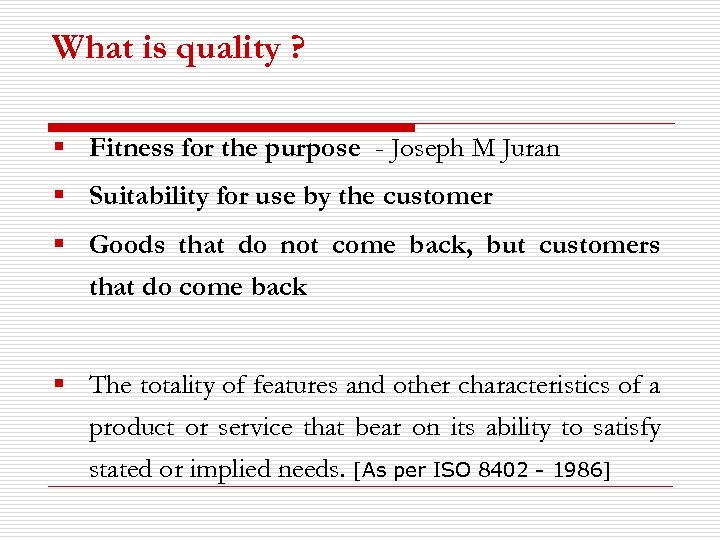 What is quality ?

- Fitness for the purpose - Joseph M Juran
- Suitability for use by the customer
- Goods that do not come back, but customers that do come back

- The totality of features and other characteristics of a product or service that bear on its ability to satisfy stated or implied needs. [As per ISO 8402 - 1986]